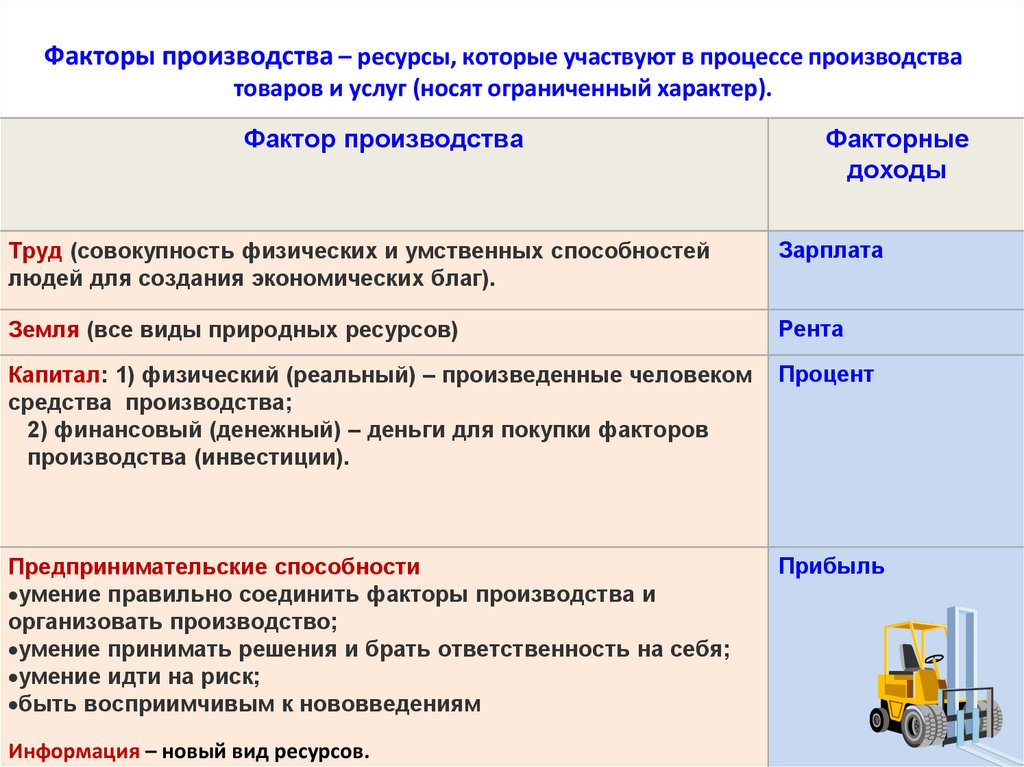 Факторы производства – ресурсы, которые участвуют в процессе производства товаров и услуг (носят ограниченный характер).

| Фактор производства | Факторные доходы |
|---|---|
| Труд (совокупность физических и умственных способностей людей для создания экономических благ). | Зарплата |
| Земля (все виды природных ресурсов) | Рента |
| Капитал: 1) физический (реальный) – произведенные человеком средства производства; 2) финансовый (денежный) – деньги для покупки факторов производства (инвестиции). | Процент |
| Предпринимательские способности •умение правильно соединить факторы производства и организовать производство; •умение принимать решения и брать ответственность на себя; •умение идти на риск; •быть восприимчивым к нововведениям Информация – новый вид ресурсов. | Прибыль |